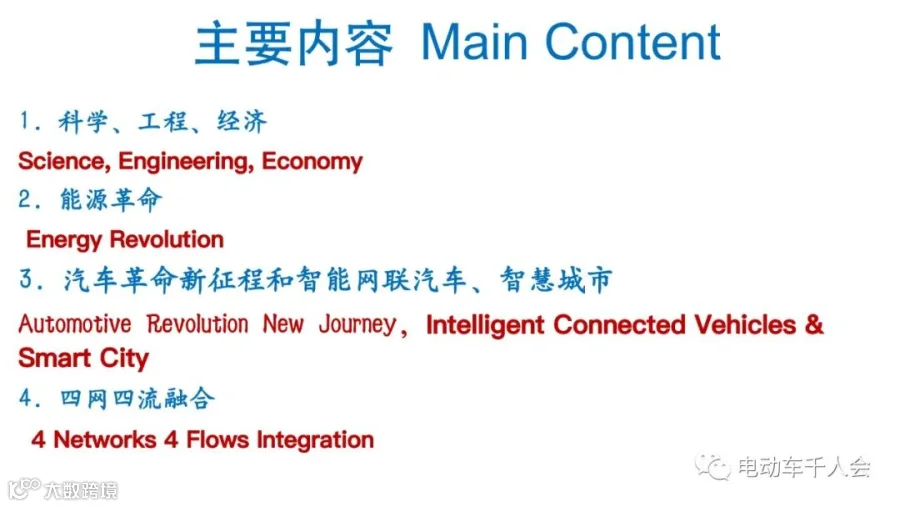 主要内容 Main Content

1.科学、工程、经济

Science, Engineering, Economy

2.能源革命

Energy Revolution

3.汽车革命新征程和智能网联汽车、智慧城市

Automotive Revolution New Journey, Intelligent Connected Vehicles & Smart City

4.四网四流融合

4 Networks 4 Flows Integration

电动车千人会

大数跨境